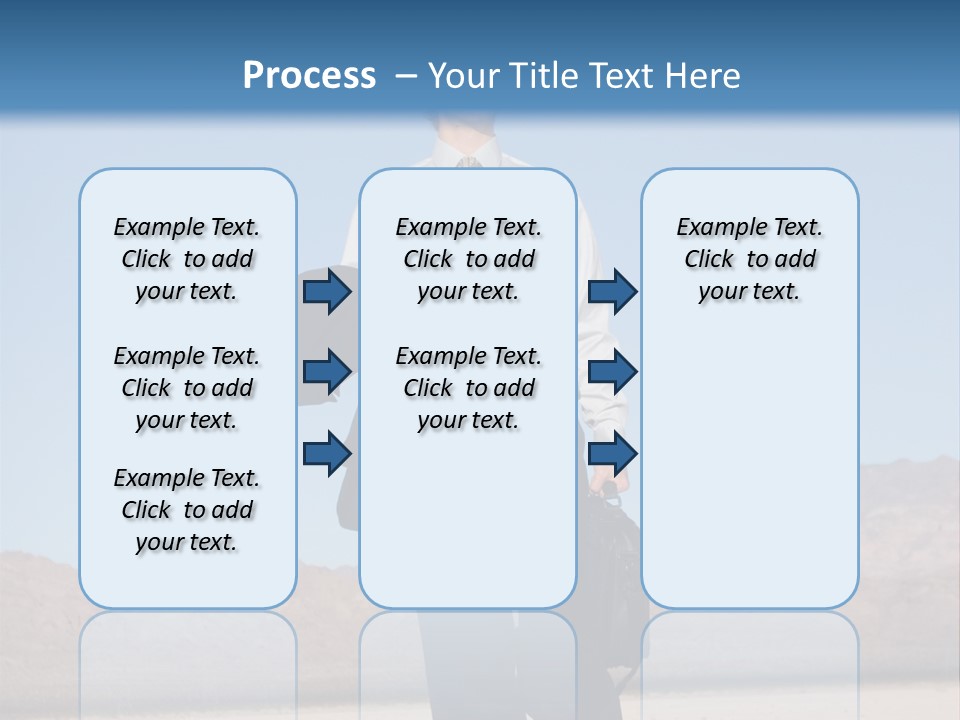 Process – Your Title Text Here

Example Text. Click to add your text.

Example Text. Click to add your text.

Example Text. Click to add your text.

Example Text. Click to add your text.

Example Text. Click to add your text.

Example Text. Click to add your text.